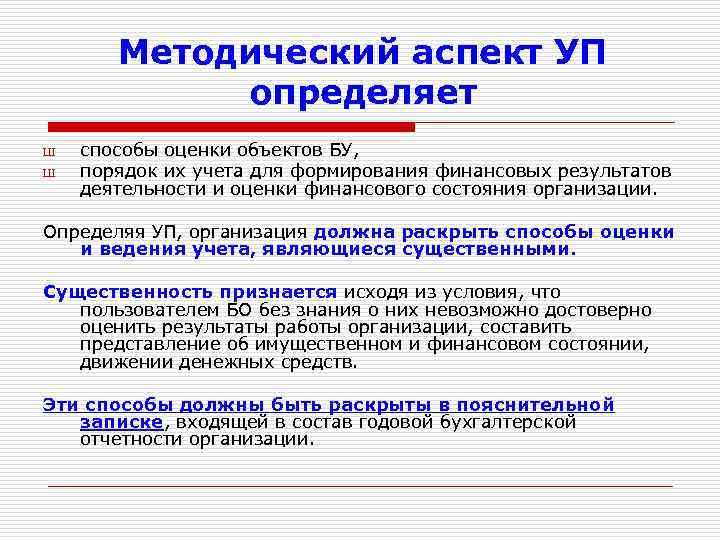 Методический аспект УП определяет

ш способы оценки объектов БУ,
ш порядок их учета для формирования финансовых результатов деятельности и оценки финансового состояния организации.

Определяя УП, организация должна раскрыть способы оценки и ведения учета, являющиеся существенными.

Существенность признается исходя из условия, что пользователем БО без знания о них невозможно достоверно оценить результаты работы организации, составить представление об имущественном и финансовом состоянии, движении денежных средств.

Эти способы должны быть раскрыты в пояснительной записке, входящей в состав годовой бухгалтерской отчетности организации.